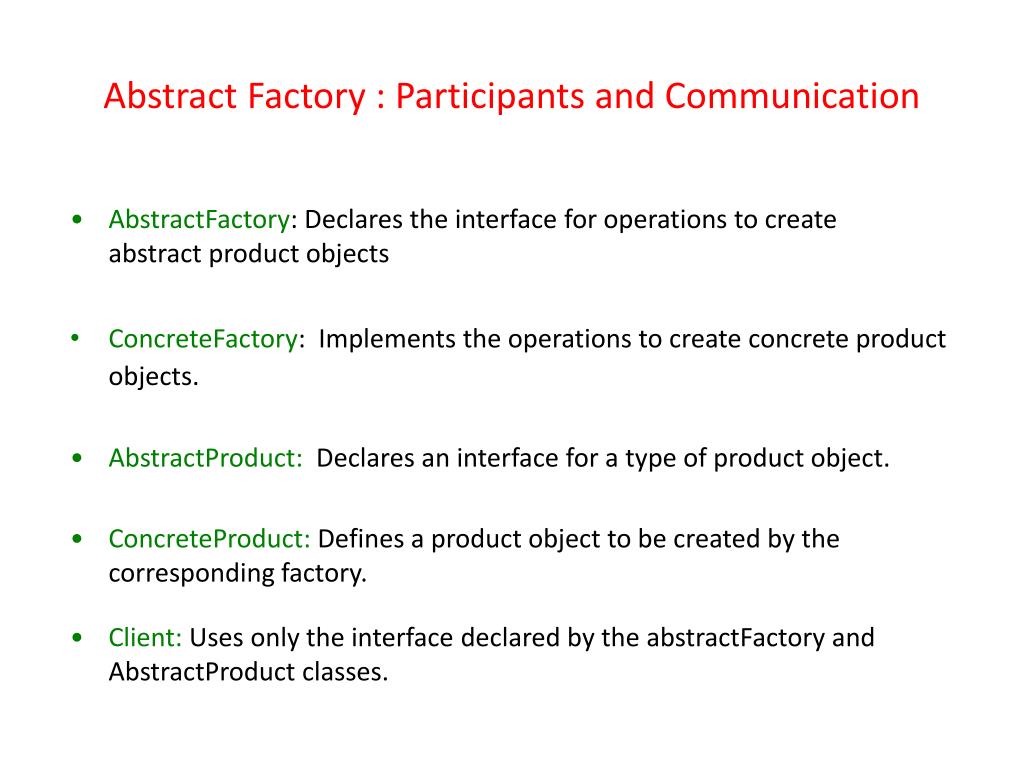 Abstract Factory : Participants and Communication

• AbstractFactory: Declares the interface for operations to create abstract product objects

• ConcreteFactory: Implements the operations to create concrete product objects.

• AbstractProduct: Declares an interface for a type of product object.

• ConcreteProduct: Defines a product object to be created by the corresponding factory.

• Client: Uses only the interface declared by the abstractFactory and AbstractProduct classes.